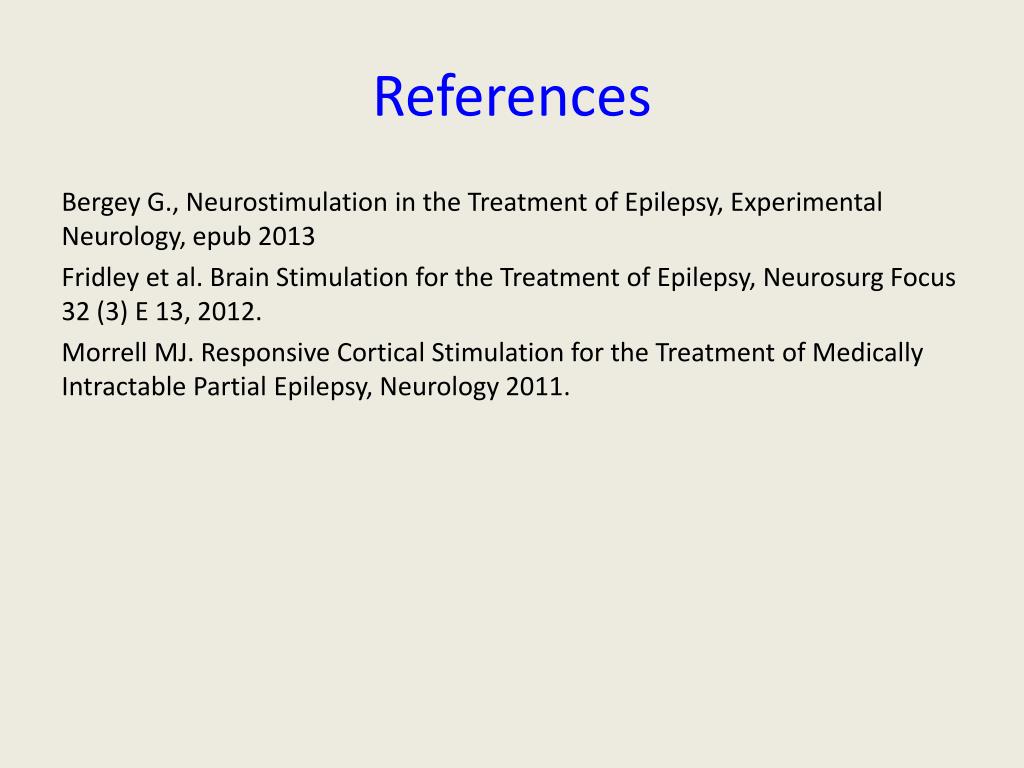 References

Bergey G., Neurostimulation in the Treatment of Epilepsy, Experimental Neurology, epub 2013

Fridley et al. Brain Stimulation for the Treatment of Epilepsy, Neurosurg Focus 32 (3) E 13, 2012.

Morrell MJ. Responsive Cortical Stimulation for the Treatment of Medically Intractable Partial Epilepsy, Neurology 2011.